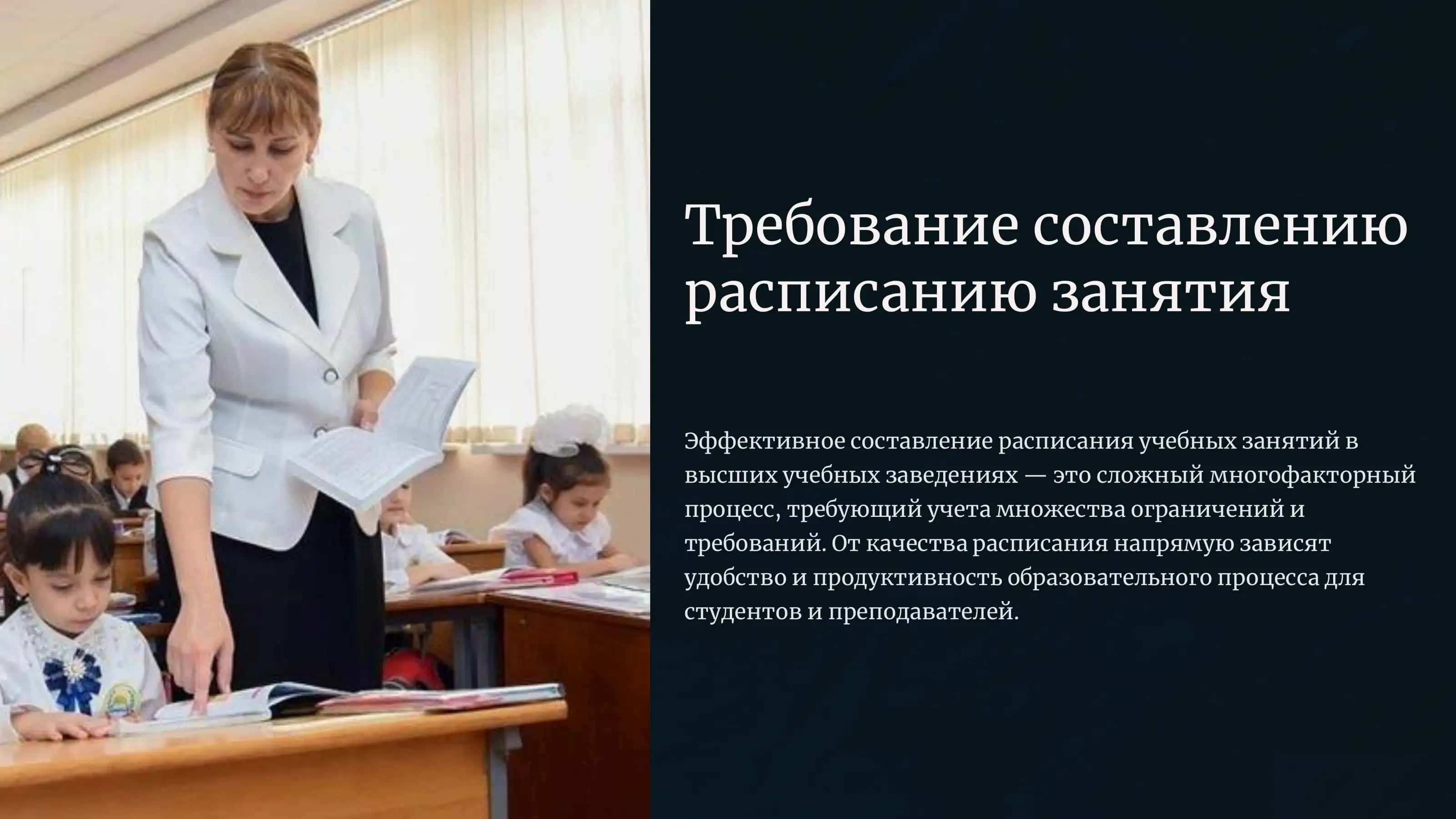 Требование составлению расписанию занятия

Эффективное составление расписания учебных занятий в высших учебных заведениях — это сложный многофакторный процесс, требующий учета множества ограничений и требований. От качества расписания напрямую зависят удобство и продуктивность образовательного процесса для студентов и преподавателей.